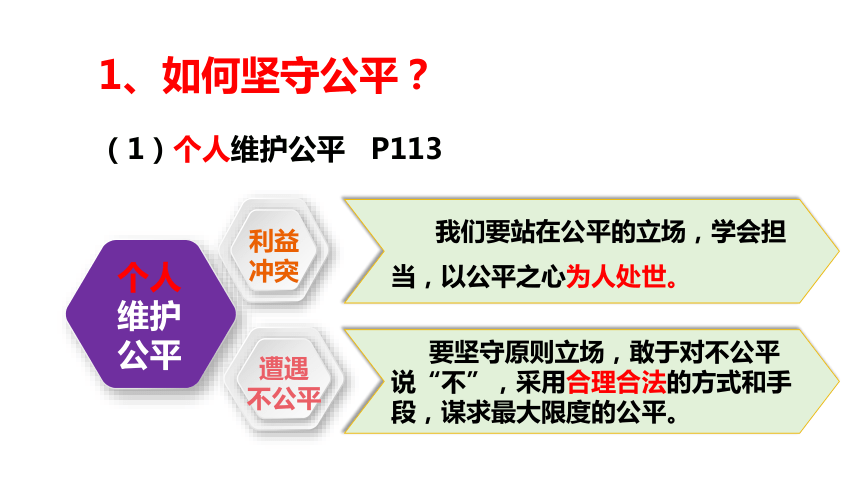 1、如何坚守公平？

（1）个人维护公平　P113

个人维护公平

利益冲突

我们要站在公平的立场，学会担当，以公平之心为人处世。

遭遇不公平

要坚守原则立场，敢于对不公平说“不”，采用合理合法的方式和手段，谋求最大限度的公平。